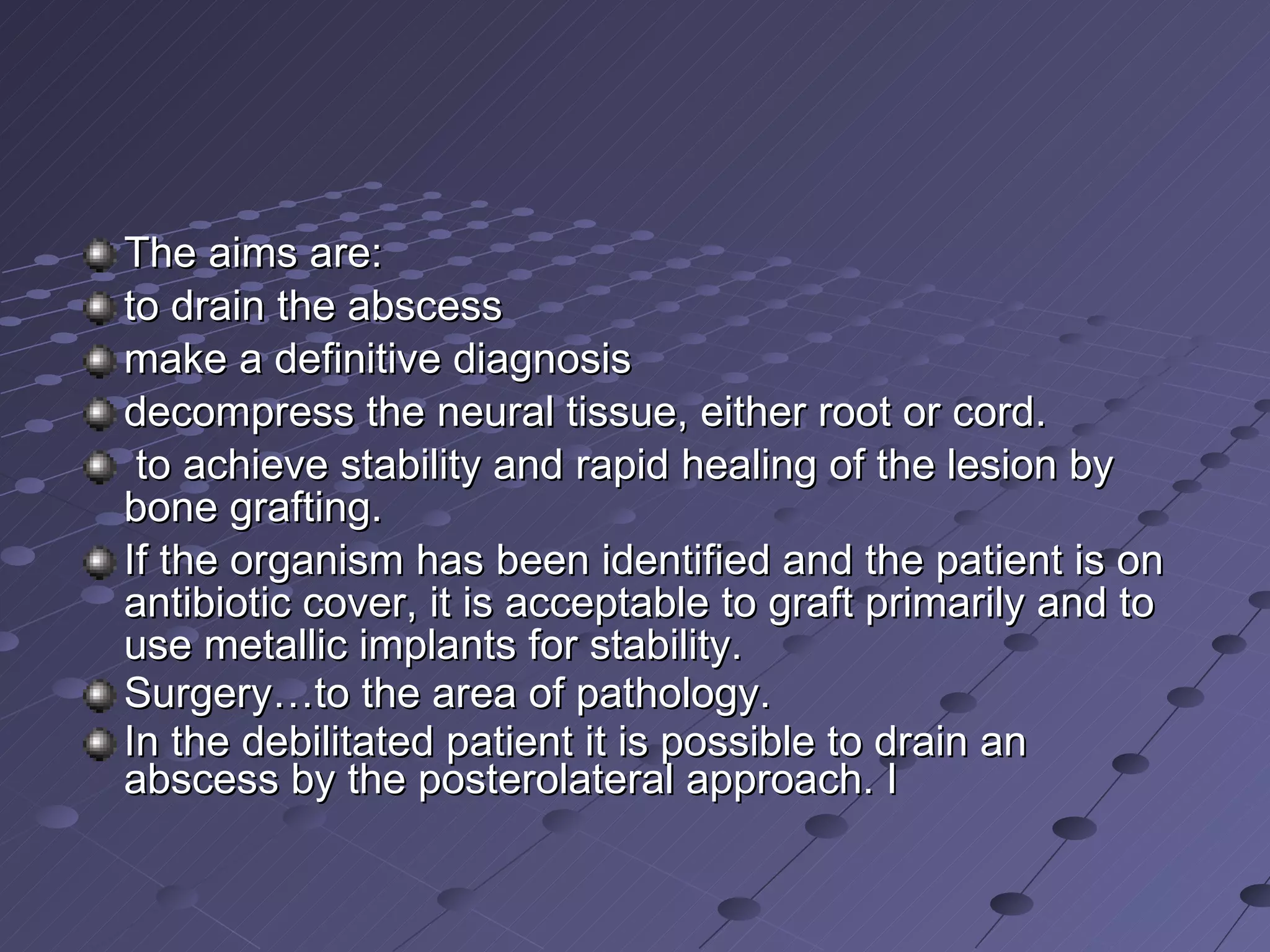 The aims are:

to drain the abscess

make a definitive diagnosis

decompress the neural tissue, either root or cord.

to achieve stability and rapid healing of the lesion by bone grafting.

If the organism has been identified and the patient is on antibiotic cover, it is acceptable to graft primarily and to use metallic implants for stability.

Surgery…to the area of pathology.

In the debilitated patient it is possible to drain an abscess by the posterolateral approach. I